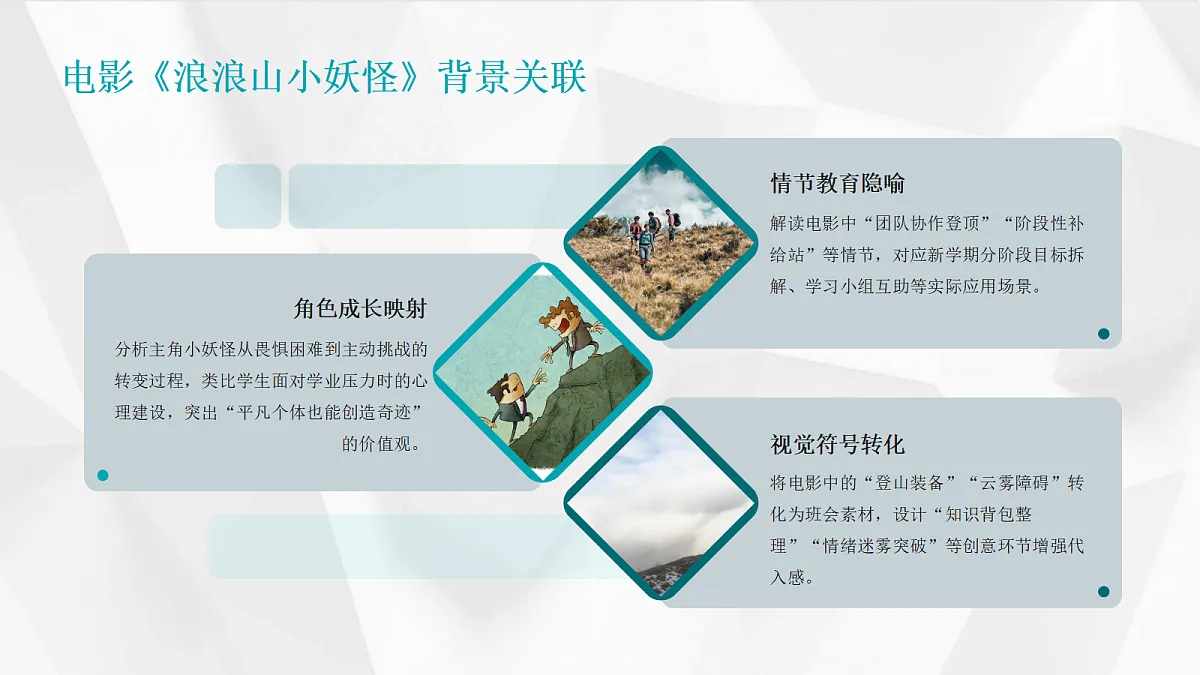 电影《浪浪山小妖怪》背景关联

情节教育隐喻

解读电影中“团队协作登顶”“阶段性补给站”等情节，对应新学期分阶段目标拆解、学习小组互助等实际应用场景。

角色成长映射

分析主角小妖怪从畏惧困难到主动挑战的转变过程，类比学生面对学业压力时的心理建设，突出“平凡个体也能创造奇迹”的价值观。

视觉符号转化

将电影中的“登山装备”“云雾障碍”转化为班会素材，设计“知识背包整理”“情绪迷雾突破”等创意环节增强代入感。